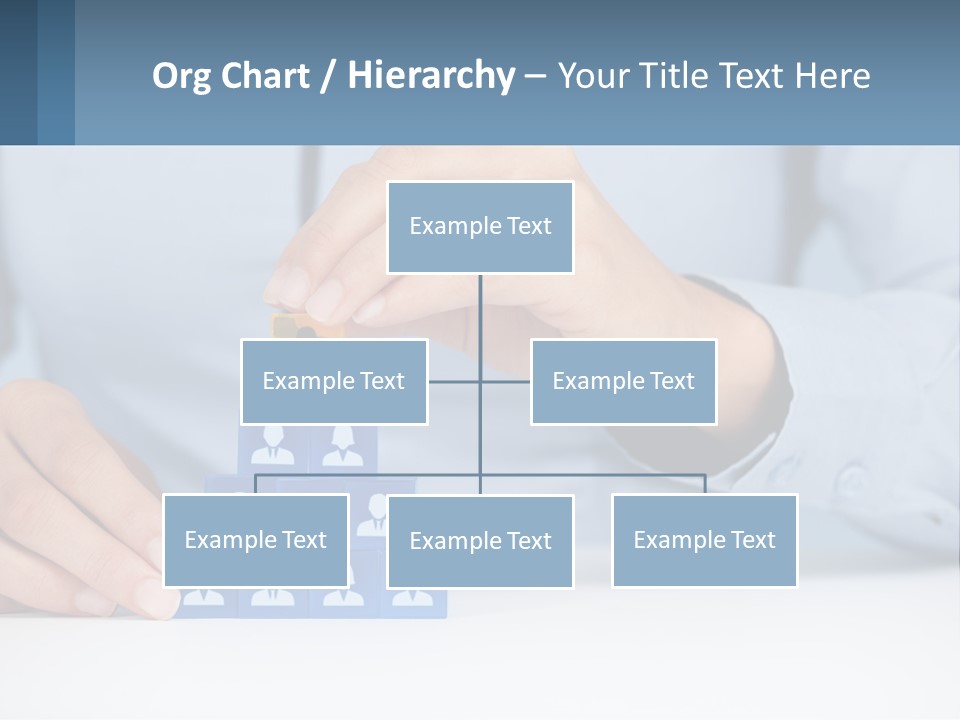 Org Chart / Hierarchy – Your Title Text Here

Example Text

Example Text

Example Text

Example Text

Example Text

Example Text